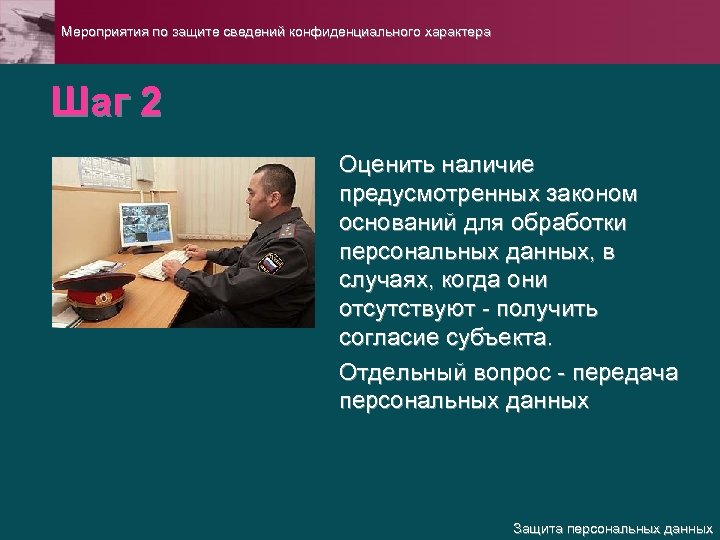 Мероприятия по защите сведений конфиденциального характера

Шаг 2

Оценить наличие предусмотренных законом оснований для обработки персональных данных, в случаях, когда они отсутствуют - получить согласие субъекта.

Отдельный вопрос - передача персональных данных

Защита персональных данных